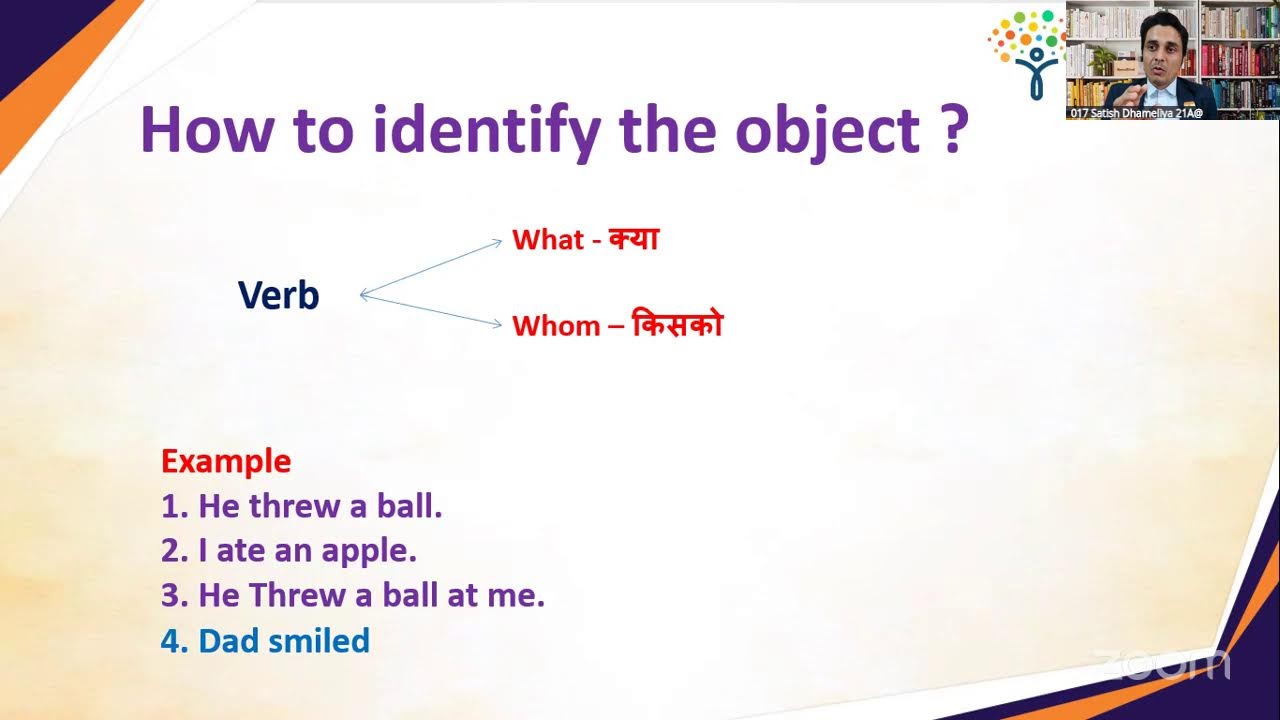 017 Satish Dhameliya 21A@

How to identify the object ?

Verb

What - क्या

Whom – किसको

Example
1. He threw a ball.
2. I ate an apple.
3. He Threw a ball at me.
4. Dad smiled

zoom